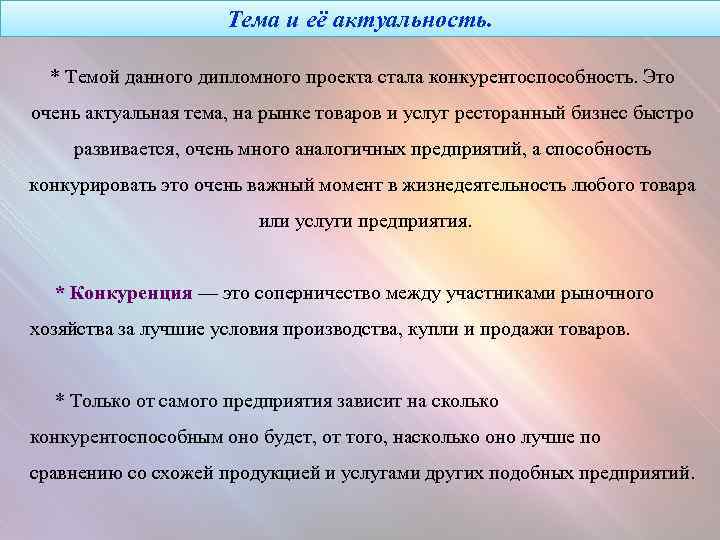 Тема и её актуальность.

* Темой данного дипломного проекта стала конкурентоспособность. Это очень актуальная тема, на рынке товаров и услуг ресторанный бизнес быстро развивается, очень много аналогичных предприятий, а способность конкурировать это очень важный момент в жизнедеятельность любого товара или услуги предприятия.

* Конкуренция — это соперничество между участниками рыночного хозяйства за лучшие условия производства, купли и продажи товаров.

* Только от самого предприятия зависит на сколько конкурентоспособным оно будет, от того, насколько оно лучше по сравнению со схожей продукцией и услугами других подобных предприятий.